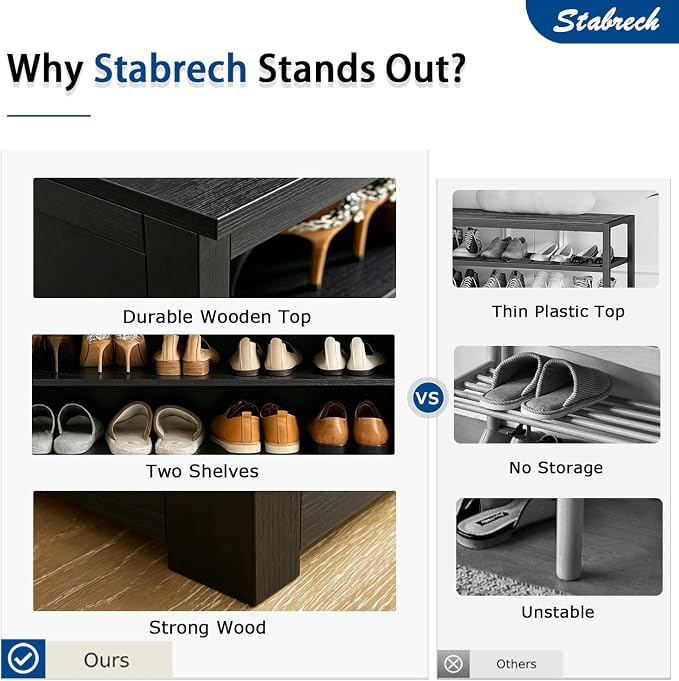 Stabrech

Why Stabrech Stands Out?

Durable Wooden Top

Two Shelves

Strong Wood

Ours

VS

Thin Plastic Top

No Storage

Unstable

Others